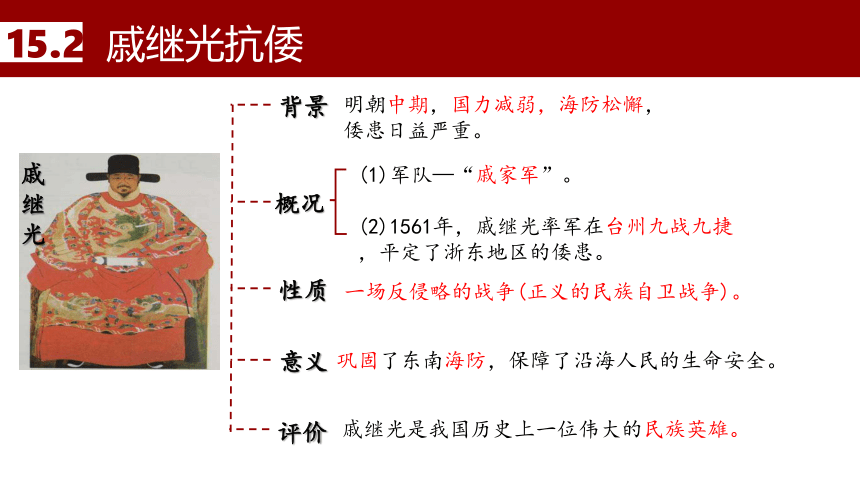 15.2 戚继光抗倭

戚继光

背景 明朝中期，国力减弱，海防松懈，倭患日益严重。

概况 (1) 军队—“戚家军”。

(2) 1561年，戚继光率军在台州九战九捷，平定了浙东地区的倭患。

性质 一场反侵略的战争(正义的民族自卫战争)。

意义 巩固了东南海防，保障了沿海人民的生命安全。

评价 戚继光是我国历史上一位伟大的民族英雄。